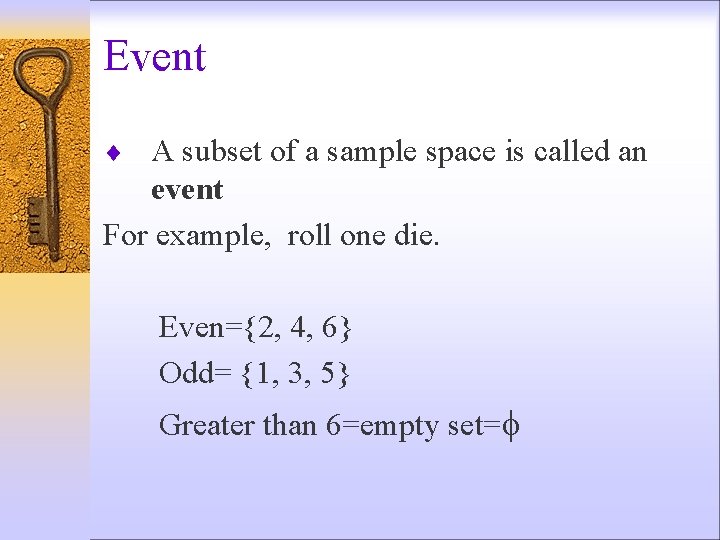 Event

♦ A subset of a sample space is called an **event**

For example, roll one die.

Even={2, 4, 6}

Odd= {1, 3, 5}

Greater than 6=empty set=$\phi$